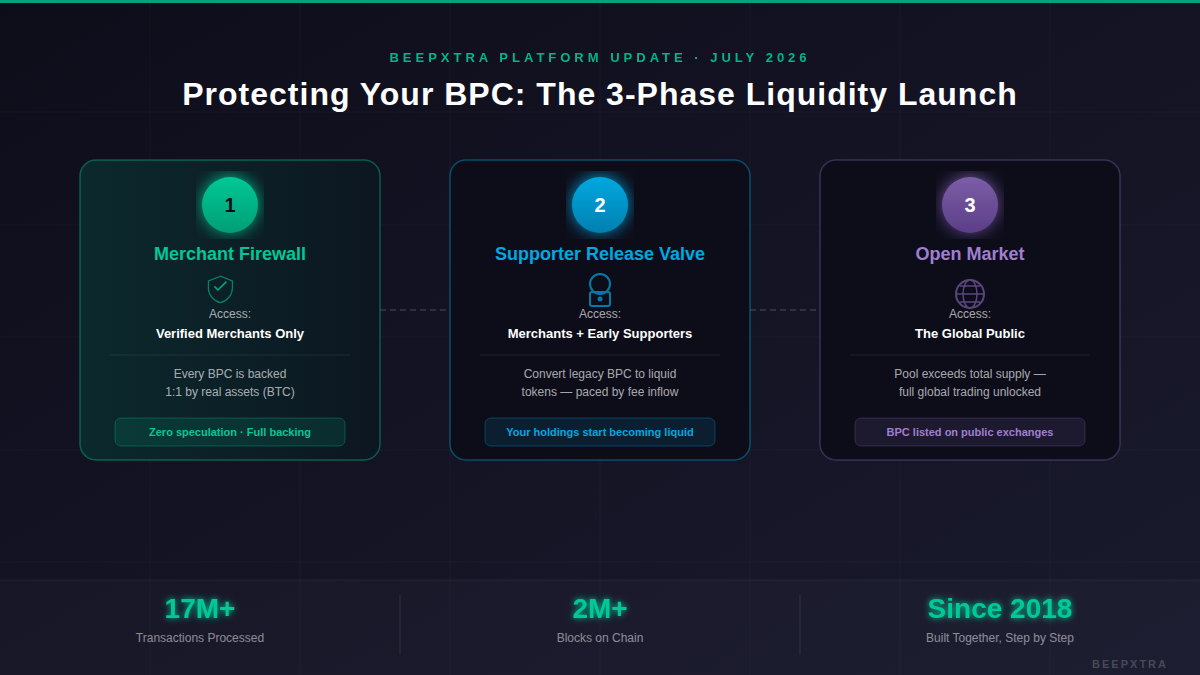 BEEPXTRA PLATFORM UPDATE · JULY 2026

Protecting Your BPC: The 3-Phase Liquidity Launch

1

Merchant Firewall

Access:
Verified Merchants Only

Every BPC is backed 1:1 by real assets (BTC)

Zero speculation · Full backing

2

Supporter Release Valve

Access:
Merchants + Early Supporters

Convert legacy BPC to liquid tokens — paced by fee inflow

Your holdings start becoming liquid

3

Open Market

Access:
The Global Public

Pool exceeds total supply — full global trading unlocked

BPC listed on public exchanges

17M+
Transactions Processed

2M+
Blocks on Chain

Since 2018
Built Together, Step by Step

BEEPXTRA